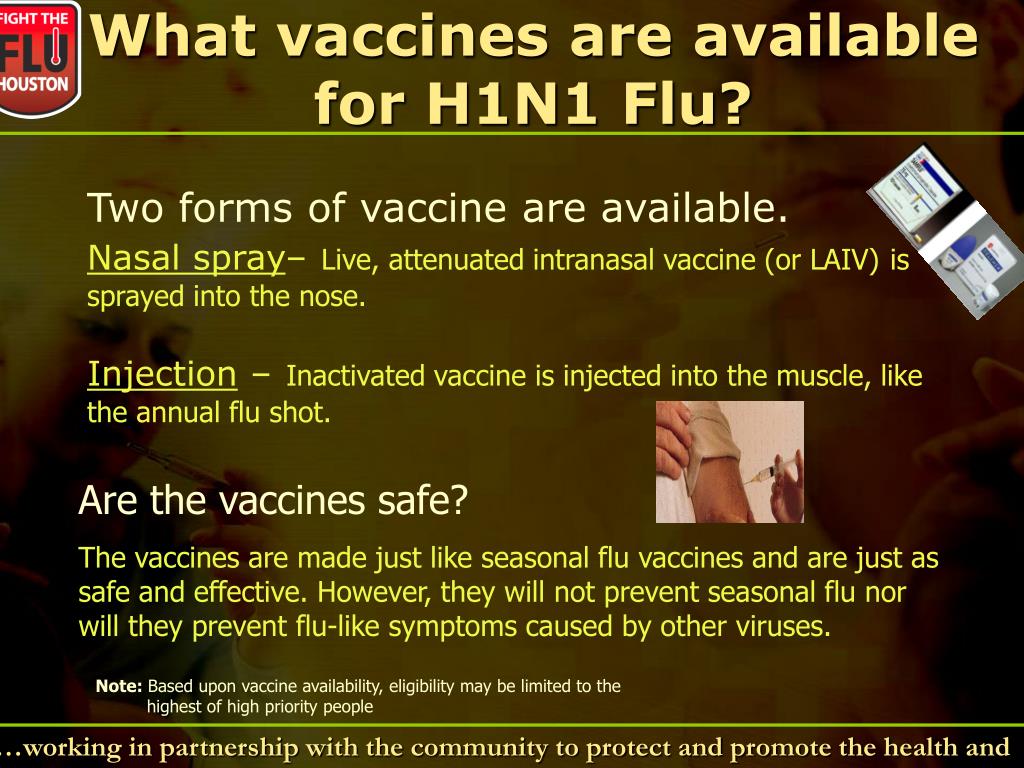 FIGHT THE FLU HOUSTON

What vaccines are available for H1N1 Flu?

Two forms of vaccine are available.

Nasal spray– Live, attenuated intranasal vaccine (or LAIV) is sprayed into the nose.

Injection – Inactivated vaccine is injected into the muscle, like the annual flu shot.

Are the vaccines safe?

The vaccines are made just like seasonal flu vaccines and are just as safe and effective. However, they will not prevent seasonal flu nor will they prevent flu-like symptoms caused by other viruses.

Note: Based upon vaccine availability, eligibility may be limited to the highest of high priority people

…working in partnership with the community to protect and promote the health and